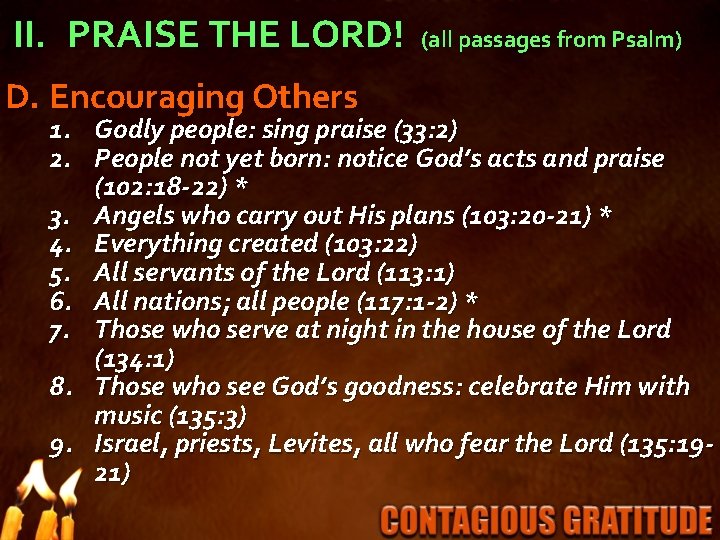 II. PRAISE THE LORD! (all passages from Psalm)

D. Encouraging Others

1. Godly people: sing praise (33:2)
2. People not yet born: notice God's acts and praise (102:18-22) *
3. Angels who carry out His plans (103:20-21) *
4. Everything created (103:22)
5. All servants of the Lord (113:1)
6. All nations; all people (117:1-2) *
7. Those who serve at night in the house of the Lord (134:1)
8. Those who see God's goodness: celebrate Him with music (135:3)
9. Israel, priests, Levites, all who fear the Lord (135:19-21)

CONTAGIOUS GRATITUDE